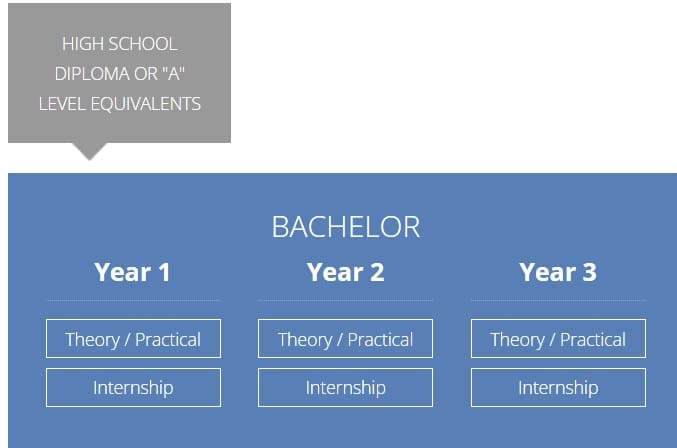 HIGH SCHOOL DIPLOMA OR "A" LEVEL EQUIVALENTS

BACHELOR

Year 1

Theory / Practical

Internship

Year 2

Theory / Practical

Internship

Year 3

Theory / Practical

Internship